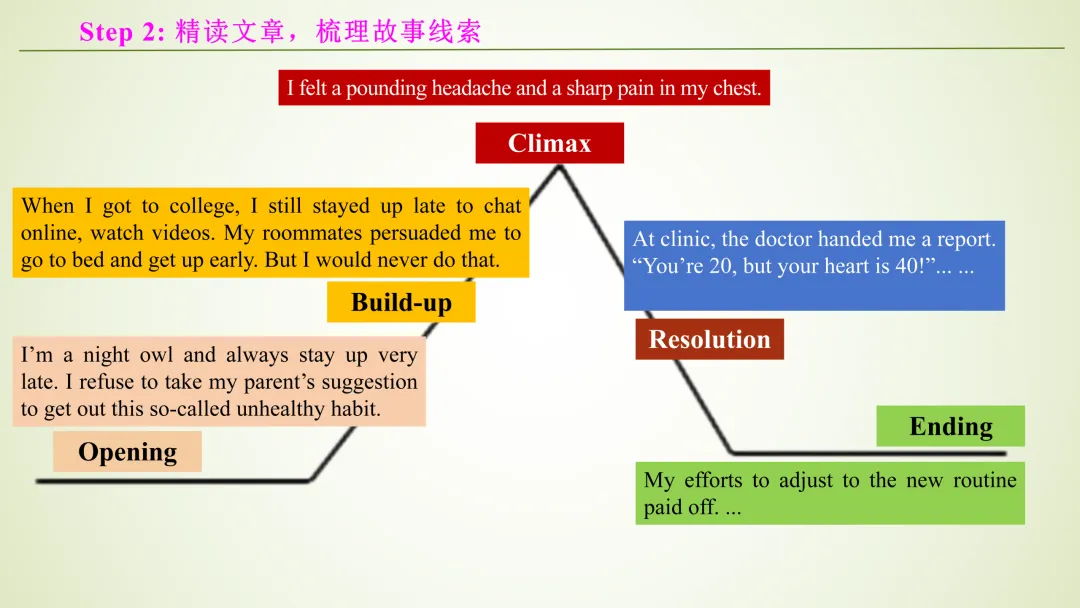 Step 2: 精读文章，梳理故事线索

I felt a pounding headache and a sharp pain in my chest.

Climax

When I got to college, I still stayed up late to chat online, watch videos. My roommates persuaded me to go to bed and get up early. But I would never do that.

Build-up

At clinic, the doctor handed me a report. “You’re 20, but your heart is 40!”... ...

Resolution

I’m a night owl and always stay up very late. I refuse to take my parent’s suggestion to get out this so-called unhealthy habit.

Opening

Ending

My efforts to adjust to the new routine paid off. ...